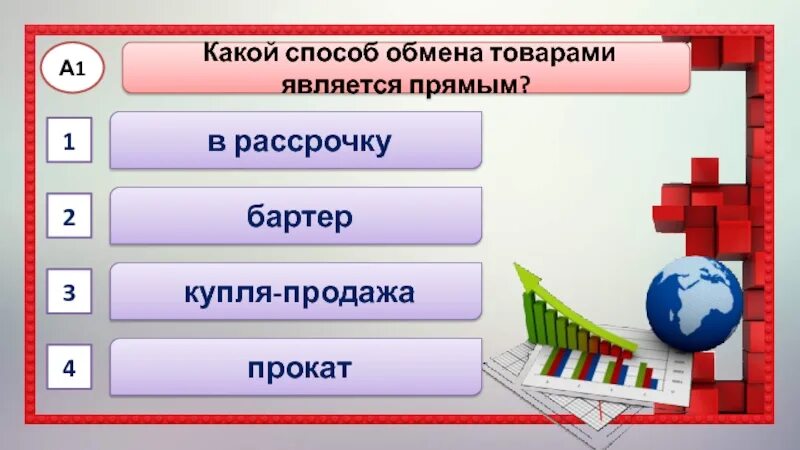 А1

Какой способ обмена товарами является прямым?

1

в рассрочку

2

бартер

3

купля-продажа

4

прокат